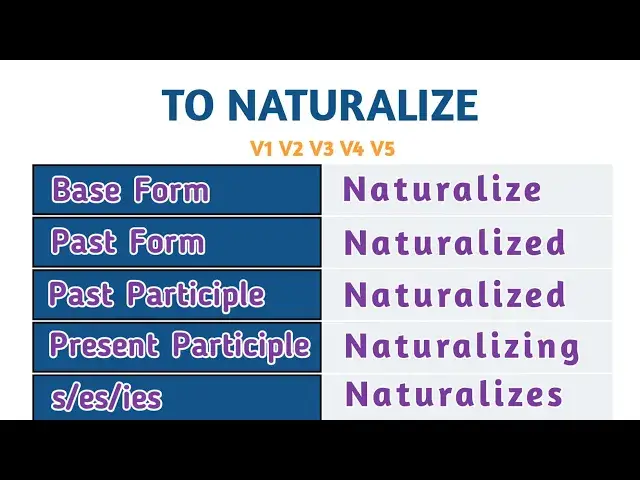 TO NATURALIZE

V1 V2 V3 V4 V5

| Base Form | Naturalize |
|---|---|
| Past Form | Naturalized |
| Past Participle | Naturalized |
| Present Participle | Naturalizing |
| s/es/ies | Naturalizes |